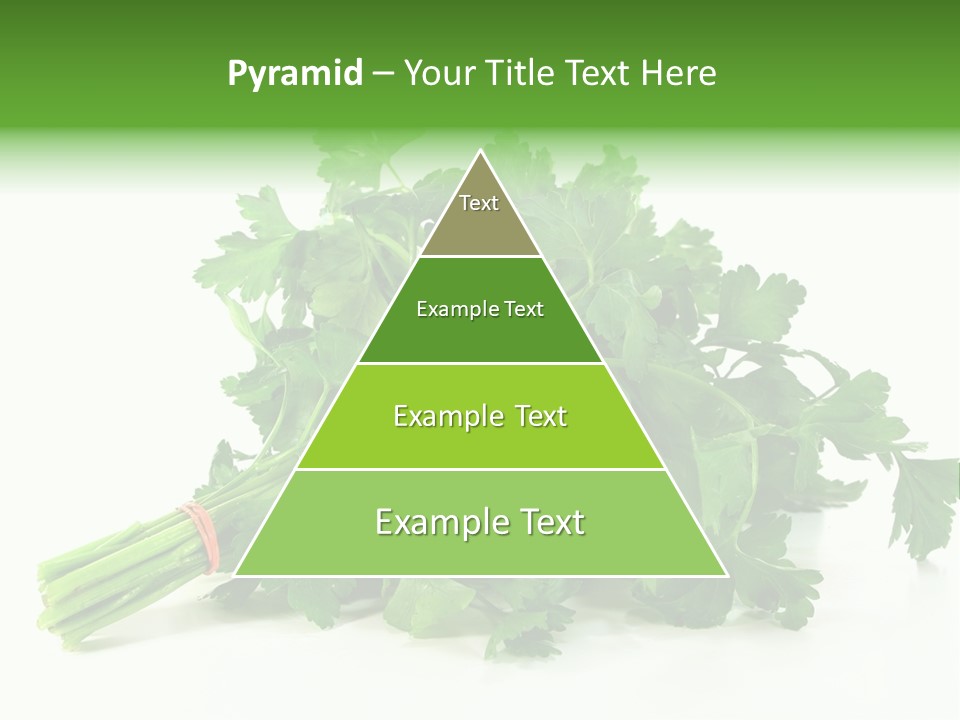 Pyramid – Your Title Text Here

Text

Example Text

Example Text

Example Text